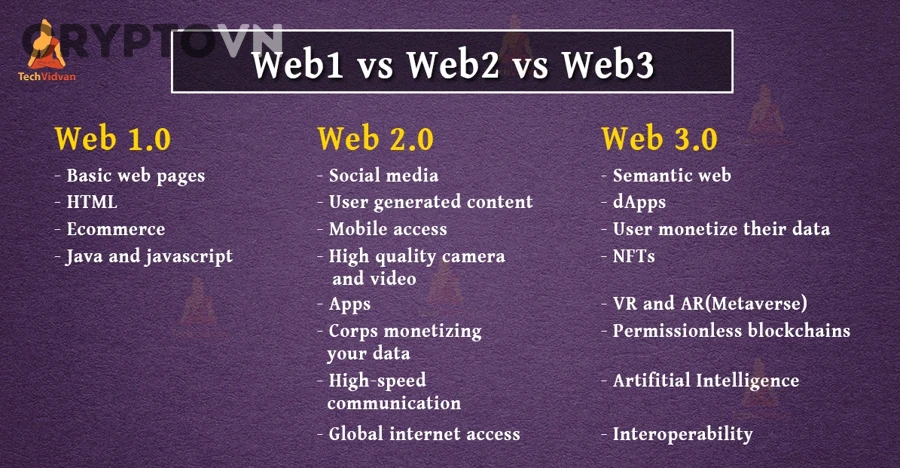 CRYPTOVN
TechVidvan

Web1 vs Web2 vs Web3

Web 1.0
- Basic web pages
- HTML
- Ecommerce
- Java and javascript

Web 2.0
- Social media
- User generated content
- Mobile access
- High quality camera and video
- Apps
- Corps monetizing your data
- High-speed communication
- Global internet access

Web 3.0
- Semantic web
- dApps
- User monetize their data
- NFTs
- VR and AR(Metaverse)
- Permissionless blockchains
- Artifitial Intelligence
- Interoperability